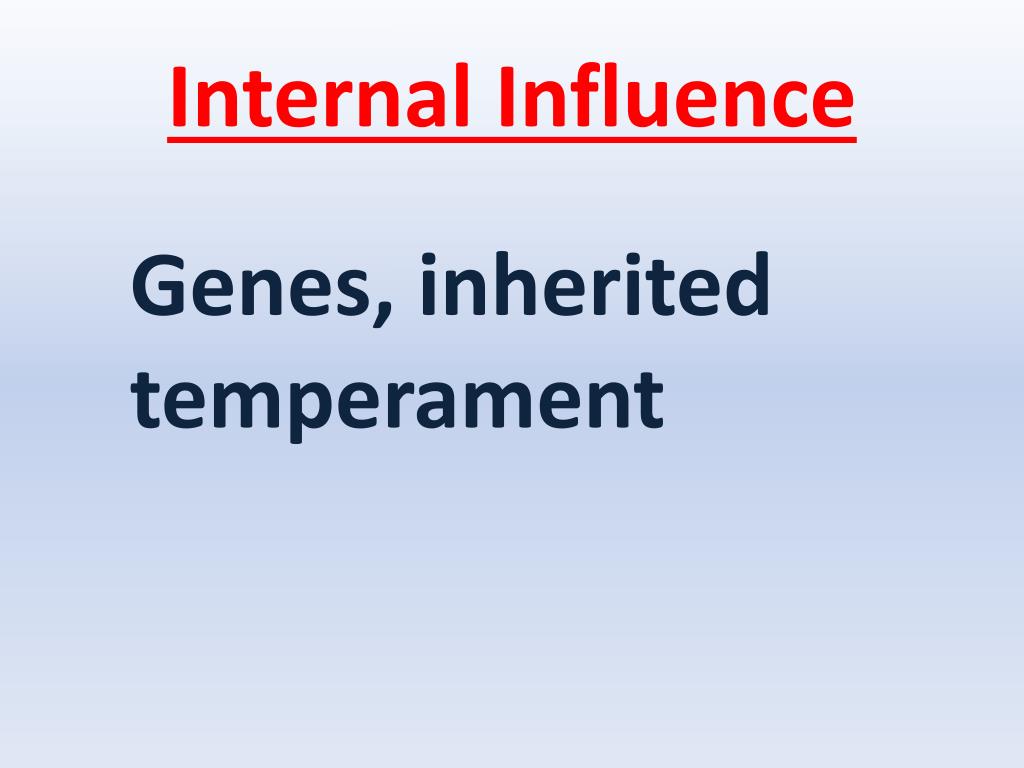 Internal Influence

Genes, inherited temperament